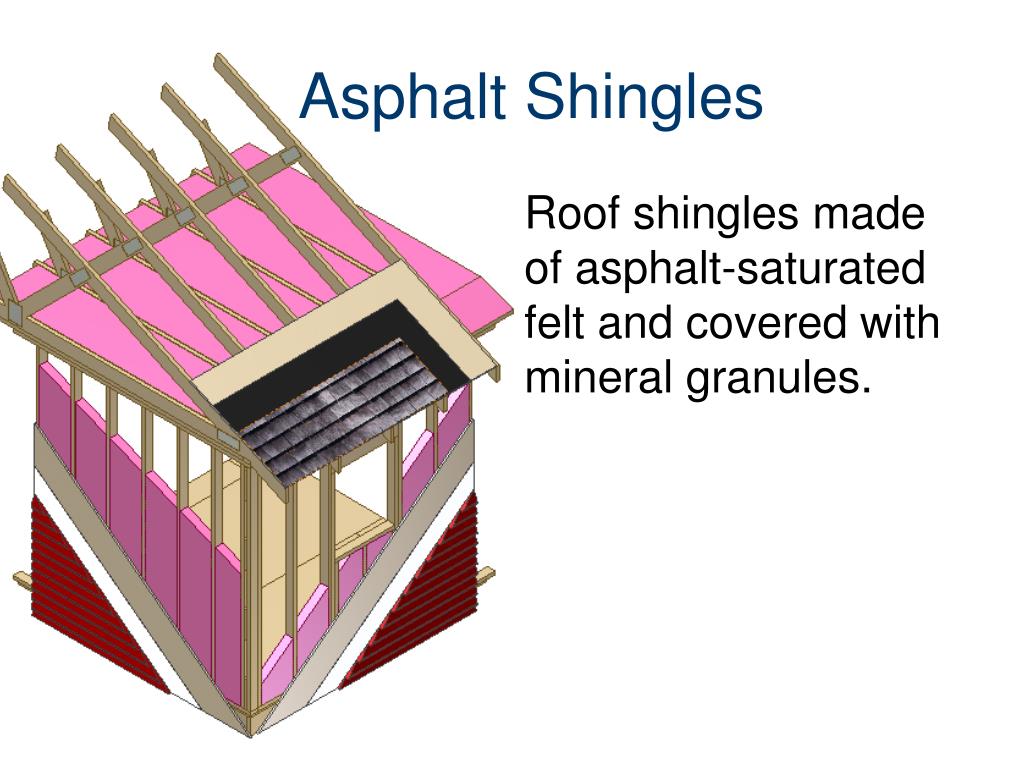 Asphalt Shingles

Roof shingles made of asphalt-saturated felt and covered with mineral granules.